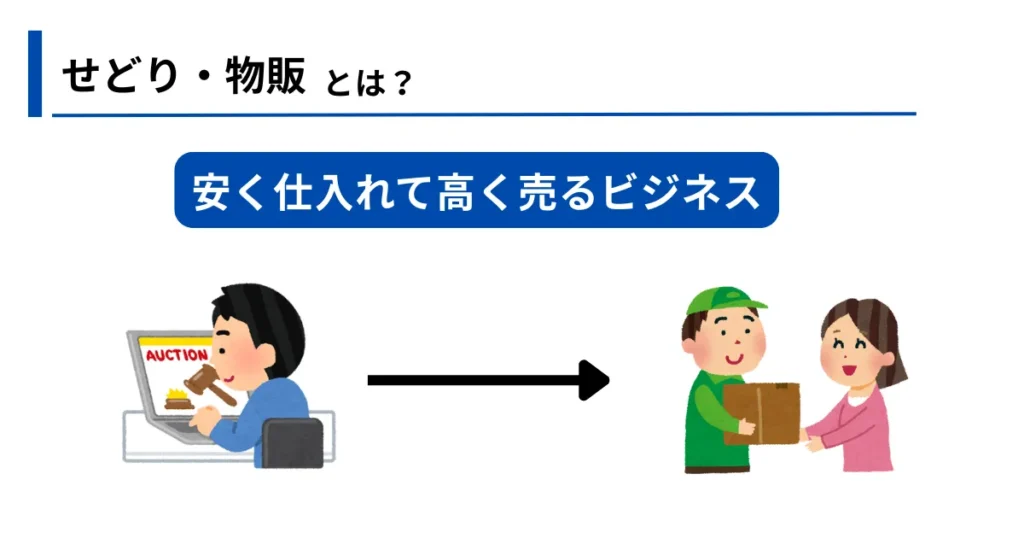 せどり・物販 とは？

安く仕入れて高く売るビジネス

AUCTION